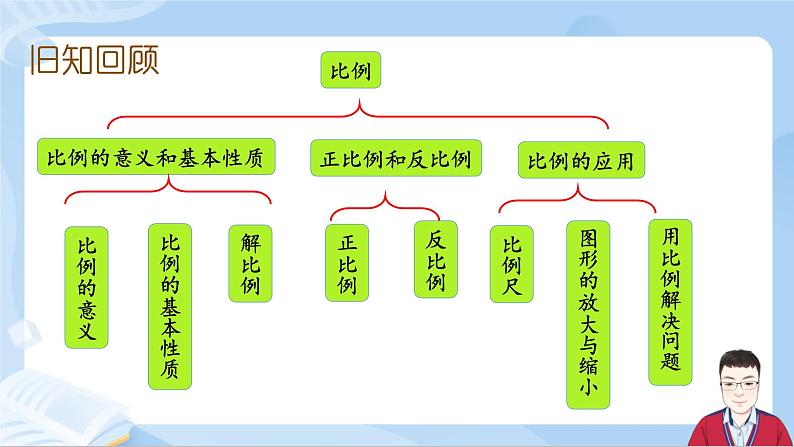 旧知回顾

比例

比例的意义和基本性质

正比例和反比例

比例的应用

比例的意义

比例的基本性质

解比例

正比例

反比例

比例尺

图形的放大与缩小

用比例解决问题